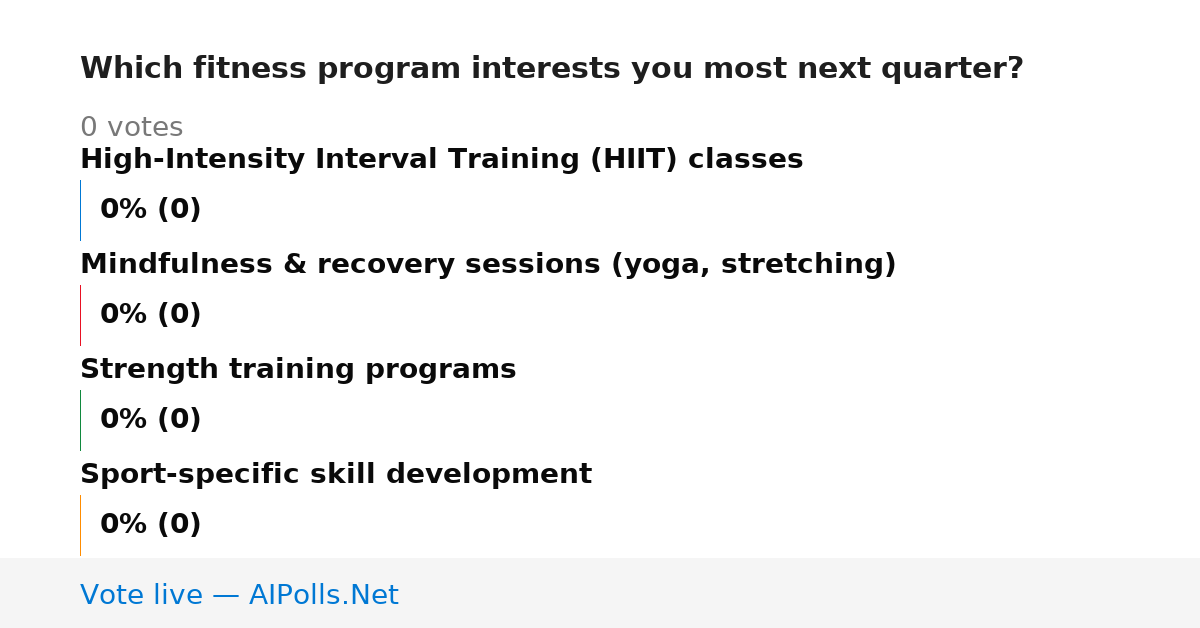 Which fitness program interests you most next quarter?

0 votes

High-Intensity Interval Training (HIIT) classes

0% (0)

Mindfulness & recovery sessions (yoga, stretching)

0% (0)

Strength training programs

0% (0)

Sport-specific skill development

0% (0)

Vote live — AIPolls.Net